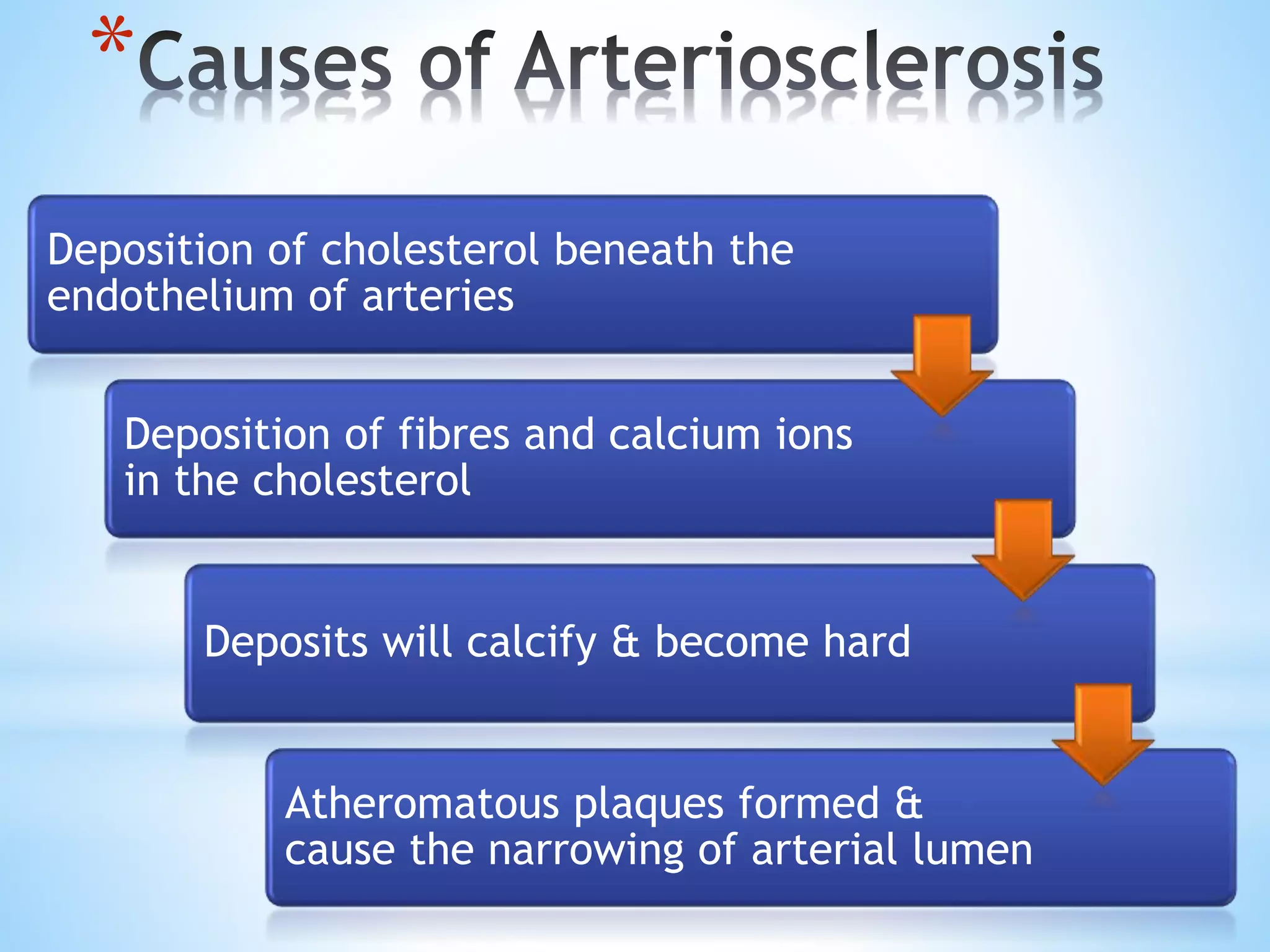 *Causes of Arteriosclerosis

Deposition of cholesterol beneath the endothelium of arteries

Deposition of fibres and calcium ions in the cholesterol

Deposits will calcify & become hard

Atheromatous plaques formed & cause the narrowing of arterial lumen